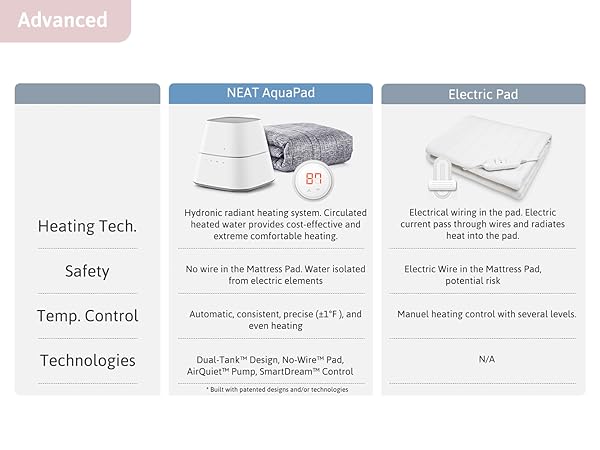 Advanced

| | NEAT AquaPad | Electric Pad |
|---|---|---|
| | 87 | |
| Heating Tech. | Hydronic radiant heating system. Circulated heated water provides cost-effective and extreme comfortable heating. | Electrical wiring in the pad. Electric current pass through wires and radiates heat into the pad. |
| Safety | No wire in the Mattress Pad. Water isolated from electric elements | Electric Wire in the Mattress Pad, potential risk |
| Temp. Control | Automatic, consistent, precise (±1°F ), and even heating | Manuel heating control with several levels. |
| Technologies | Dual-Tank™ Design, No-Wire™ Pad, AirQuiet™ Pump, SmartDream™ Control | N/A |

* Built with patented designs and/or technologies